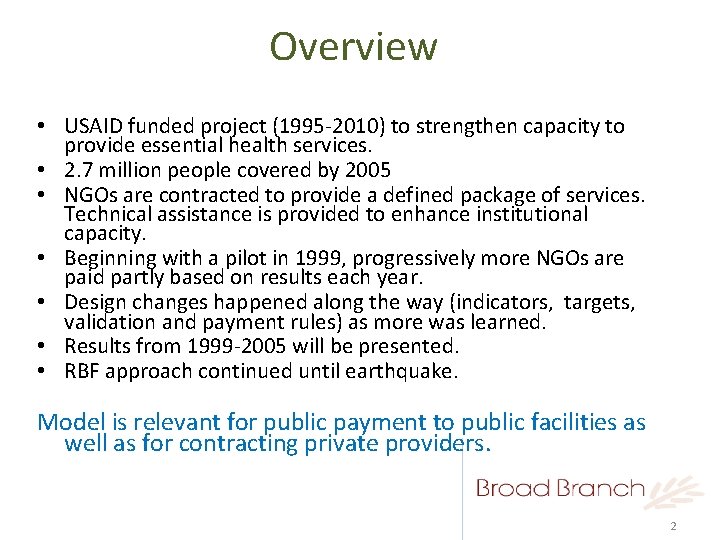 Overview

• USAID funded project (1995-2010) to strengthen capacity to provide essential health services.
• 2.7 million people covered by 2005
• NGOs are contracted to provide a defined package of services. Technical assistance is provided to enhance institutional capacity.
• Beginning with a pilot in 1999, progressively more NGOs are paid partly based on results each year.
• Design changes happened along the way (indicators, targets, validation and payment rules) as more was learned.
• Results from 1999-2005 will be presented.
• RBF approach continued until earthquake.

Model is relevant for public payment to public facilities as well as for contracting private providers.

Broad Branch

2